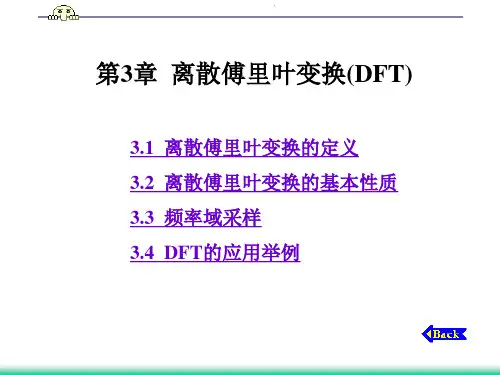 第3章 离散傅里叶变换(DFT)

3.1 离散傅里叶变换的定义

3.2 离散傅里叶变换的基本性质

3.3 频率域采样

3.4 DFT的应用举例

Back